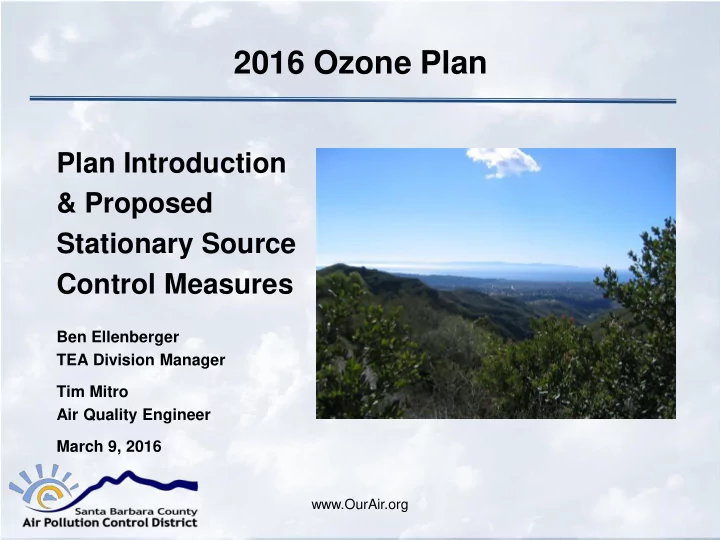 2016 Ozone Plan

Plan Introduction & Proposed Stationary Source Control Measures

Ben Ellenberger
TEA Division Manager

Tim Mitro
Air Quality Engineer

March 9, 2016

Santa Barbara County
Air Pollution Control District

www.OurAir.org